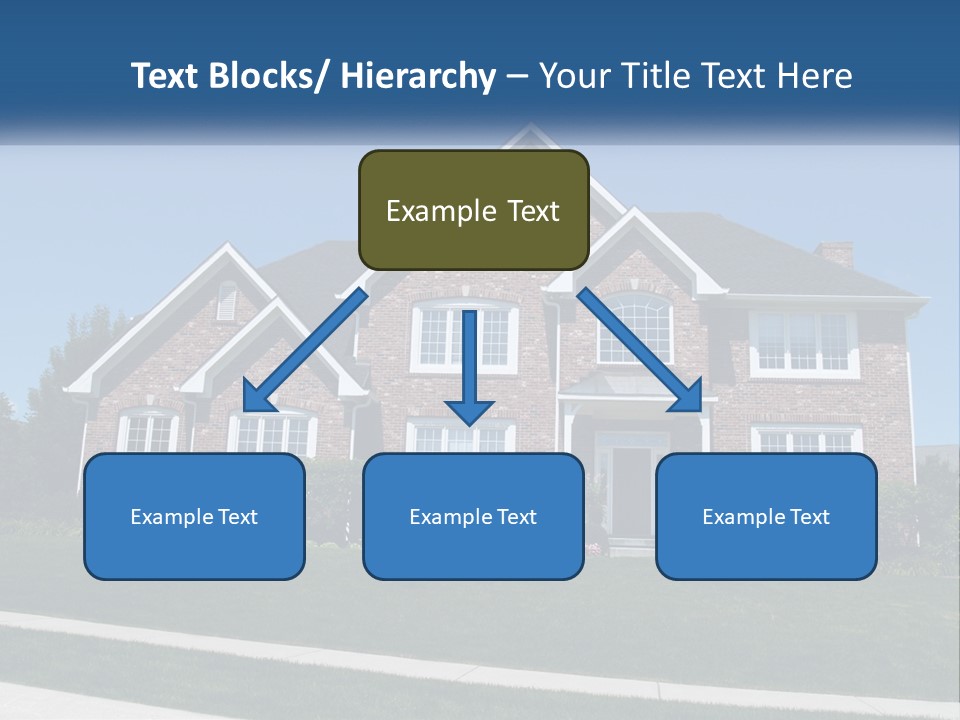 Text Blocks/ Hierarchy – Your Title Text Here

Example Text

Example Text

Example Text

Example Text